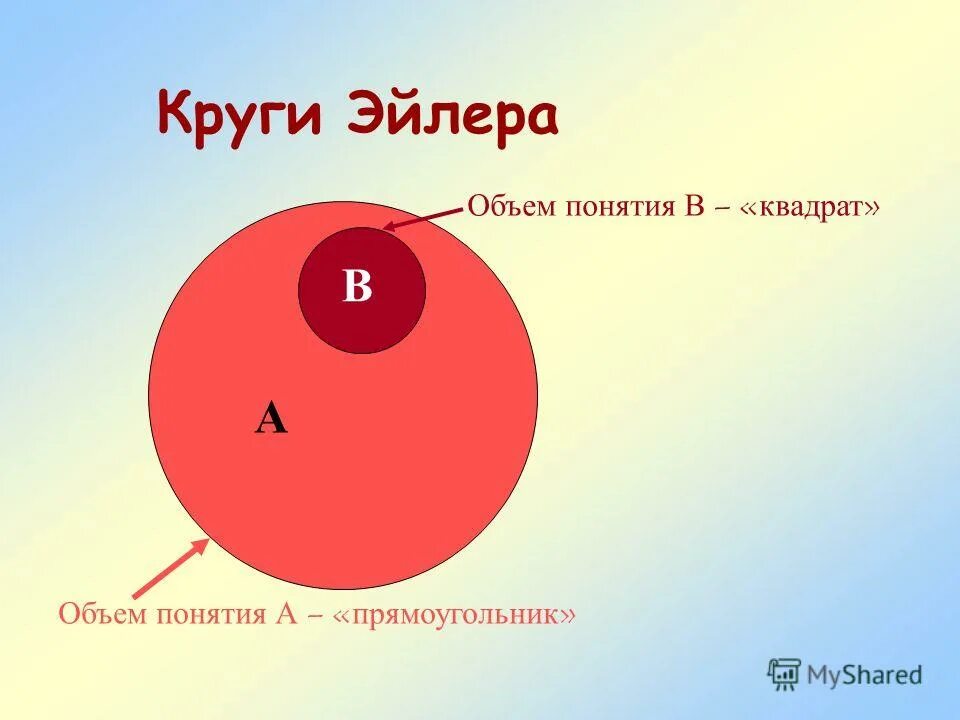 Круги Эйлера

Объем понятия В – «квадрат»

В

А

Объем понятия А – «прямоугольник»

MyShared